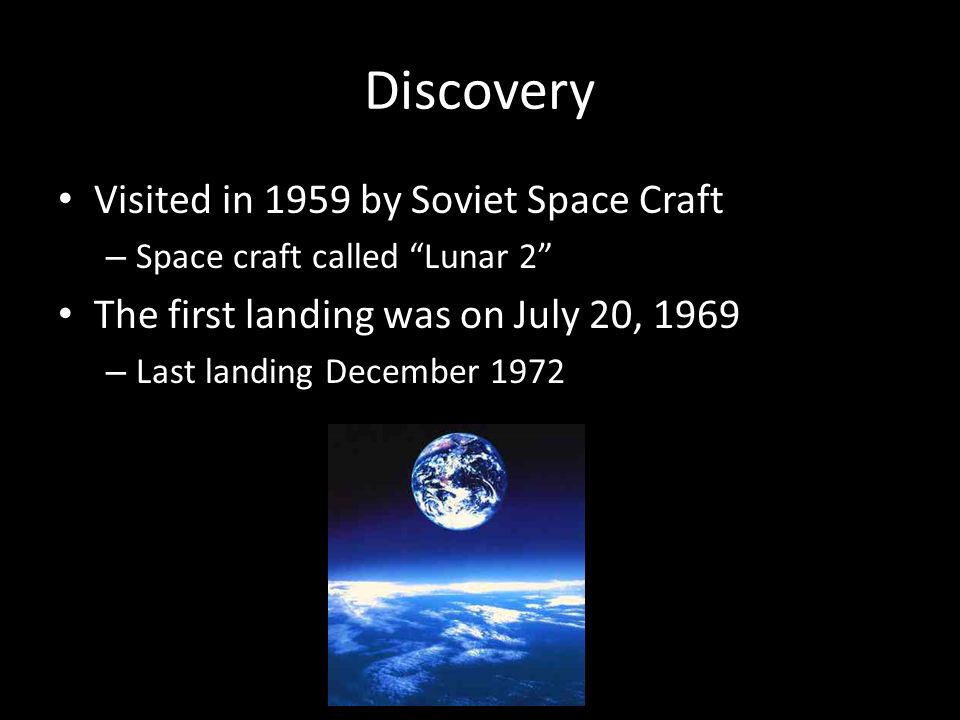 Discovery

• Visited in 1959 by Soviet Space Craft
– Space craft called “Lunar 2”
• The first landing was on July 20, 1969
– Last landing December 1972